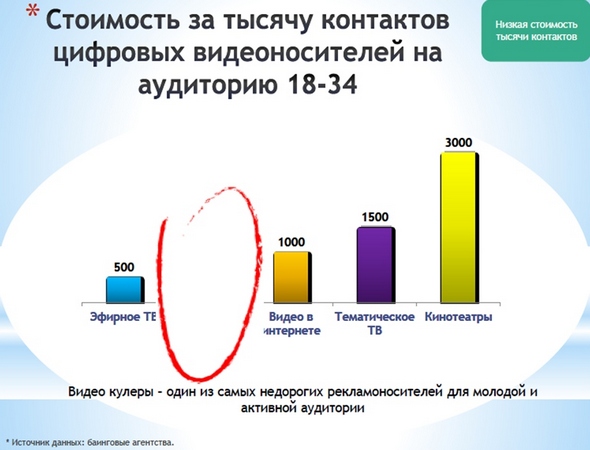 * Стоимость за тысячу контактов цифровых видеоносителей на аудиторию 18-34

Низкая стоимость тысячи контактов

500
1000
1500
3000

Эфирное ТВ
Видео в интернете
Тематическое ТВ
Кинотеатры

Видео кулеры - один из самых недорогих рекламоносителей для молодой и активной аудитории

* Источник данных: баинговые агентства.